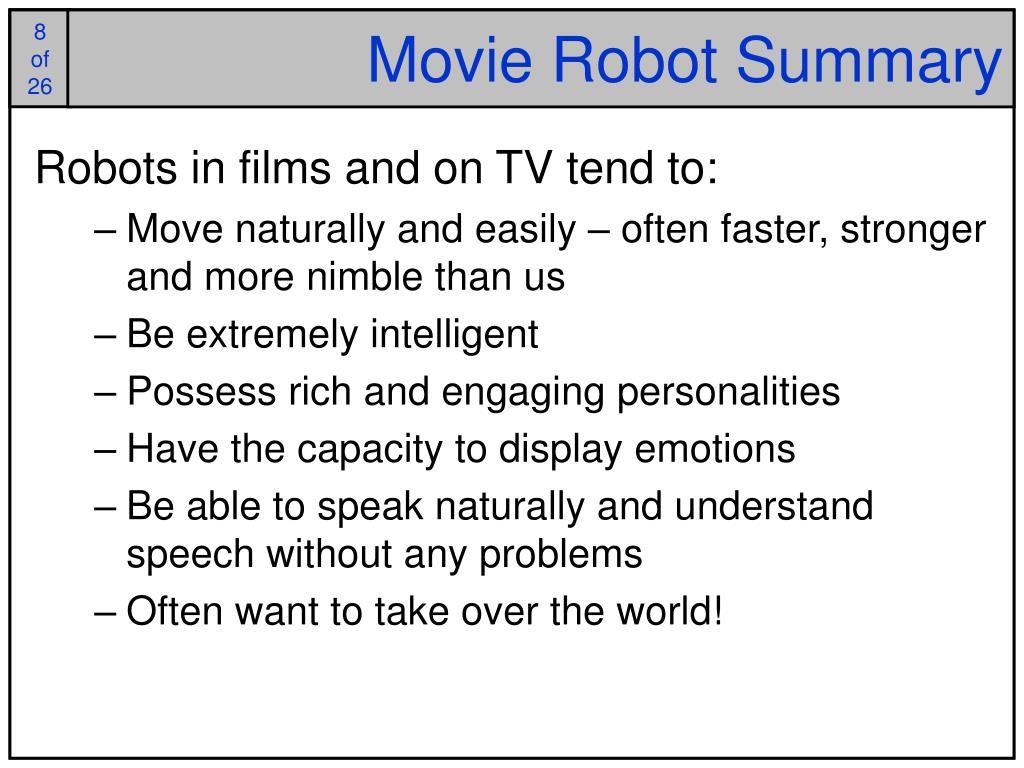 8 of 26

Movie Robot Summary

Robots in films and on TV tend to:

– Move naturally and easily – often faster, stronger and more nimble than us

– Be extremely intelligent

– Possess rich and engaging personalities

– Have the capacity to display emotions

– Be able to speak naturally and understand speech without any problems

– Often want to take over the world!